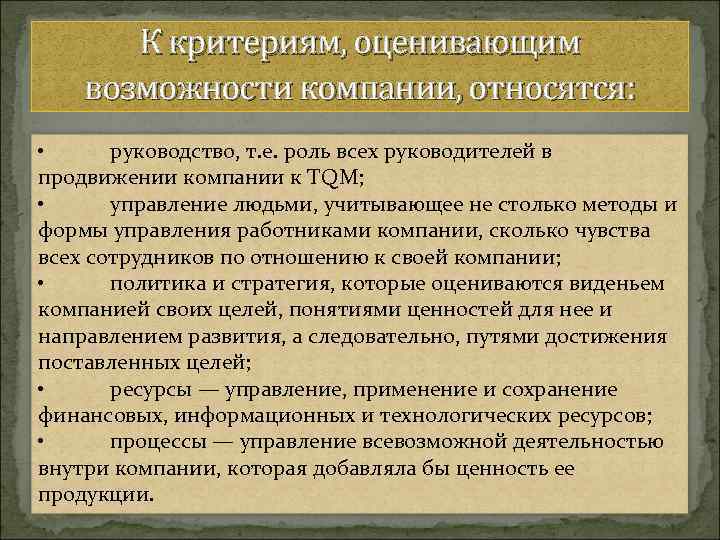 К критериям, оценивающим возможности компании, относятся:

• руководство, т.е. роль всех руководителей в продвижении компании к TQM;
• управление людьми, учитывающее не столько методы и формы управления работниками компании, сколько чувства всех сотрудников по отношению к своей компании;
• политика и стратегия, которые оцениваются виденьем компанией своих целей, понятиями ценностей для нее и направлением развития, а следовательно, путями достижения поставленных целей;
• ресурсы — управление, применение и сохранение финансовых, информационных и технологических ресурсов;
• процессы — управление всевозможной деятельностью внутри компании, которая добавляла бы ценность ее продукции.